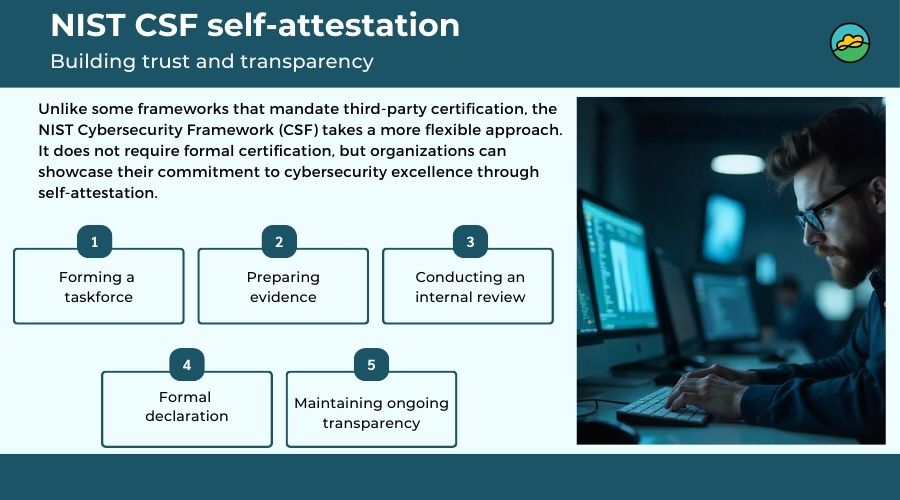 NIST CSF self-attestation

Building trust and transparency

Unlike some frameworks that mandate third-party certification, the NIST Cybersecurity Framework (CSF) takes a more flexible approach. It does not require formal certification, but organizations can showcase their commitment to cybersecurity excellence through self-attestation.

1
Forming a taskforce

2
Preparing evidence

3
Conducting an internal review

4
Formal declaration

5
Maintaining ongoing transparency